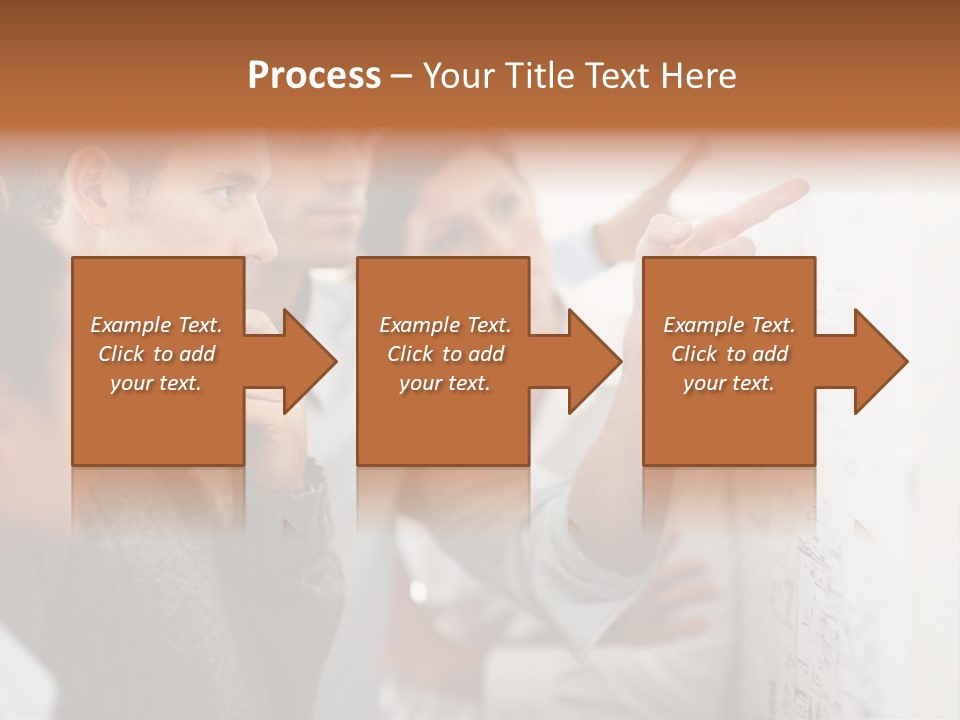 Process – Your Title Text Here

Example Text. Click to add your text.

Example Text. Click to add your text.

Example Text. Click to add your text.